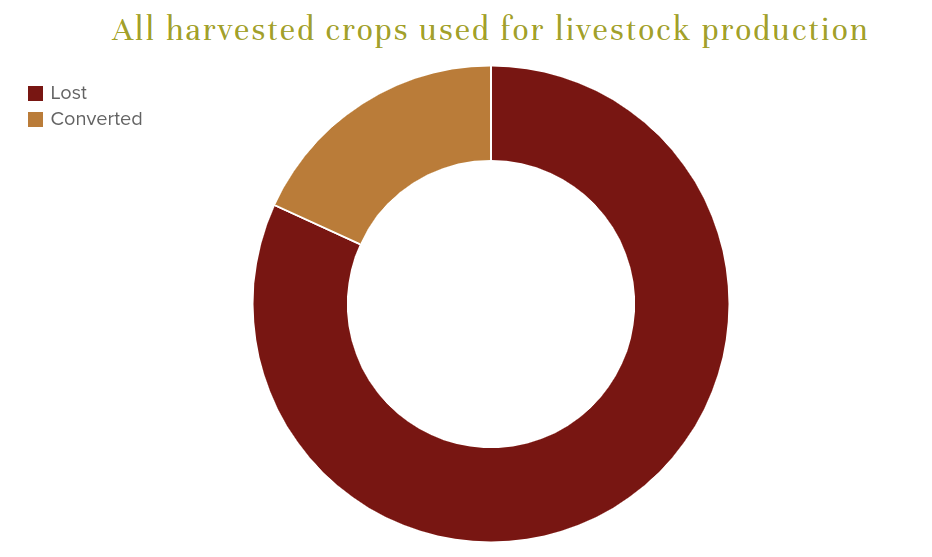 All harvested crops used for livestock production

Lost
Converted